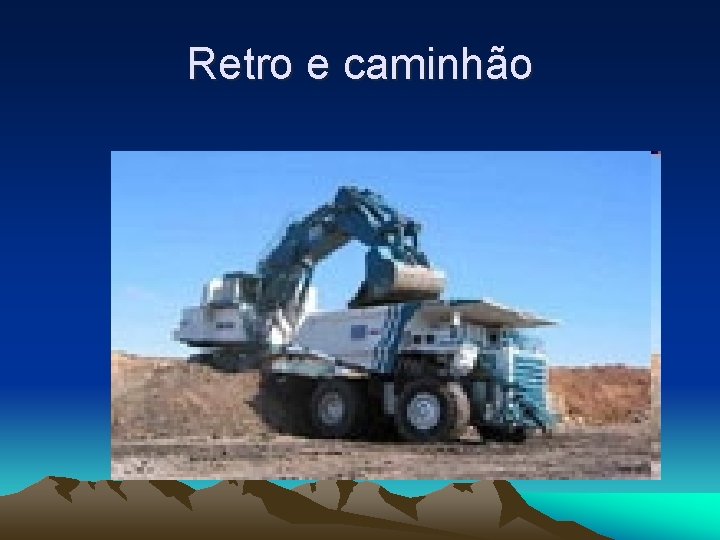 Retro e caminhão